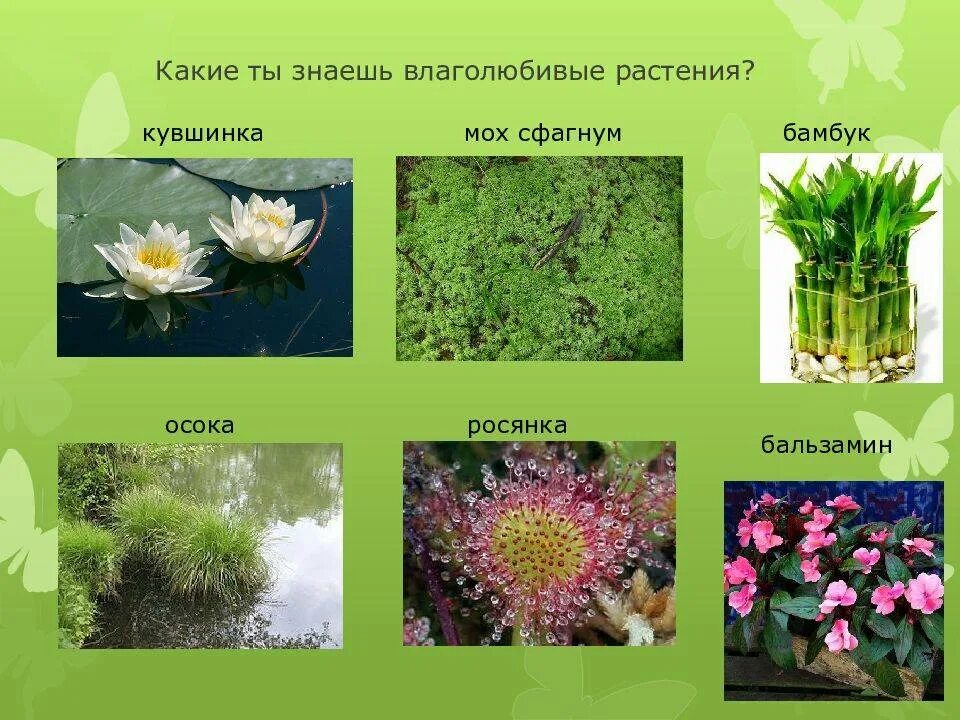 Какие ты знаешь влаголюбивые растения?

кувшинка

мох сфагнум

бамбук

осока

росянка

бальзамин